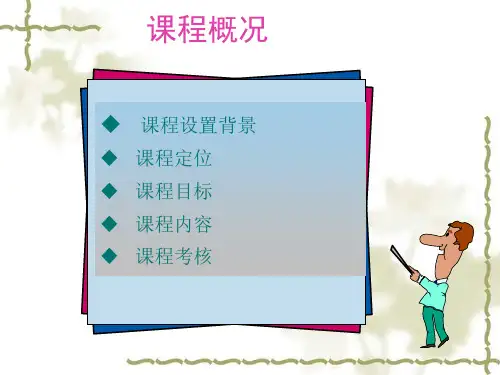 课程概况

◆ 课程设置背景
◆ 课程定位
◆ 课程目标
◆ 课程内容
◆ 课程考核